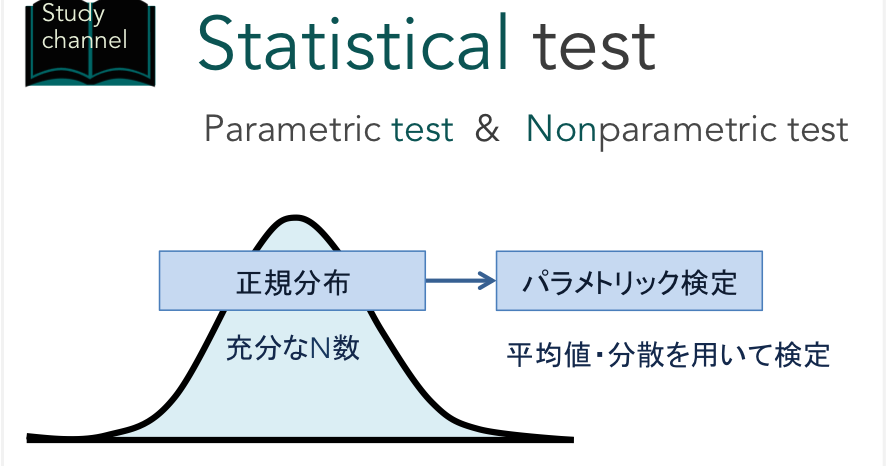 Study channel

Statistical test

Parametric test & Nonparametric test

正規分布

パラメトリック検定

充分なN数

平均値・分散を用いて検定